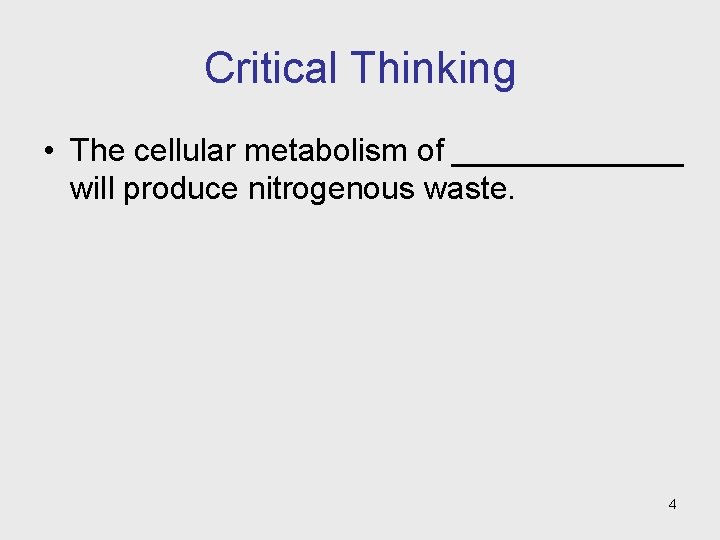 Critical Thinking

• The cellular metabolism of ______________ will produce nitrogenous waste.

4